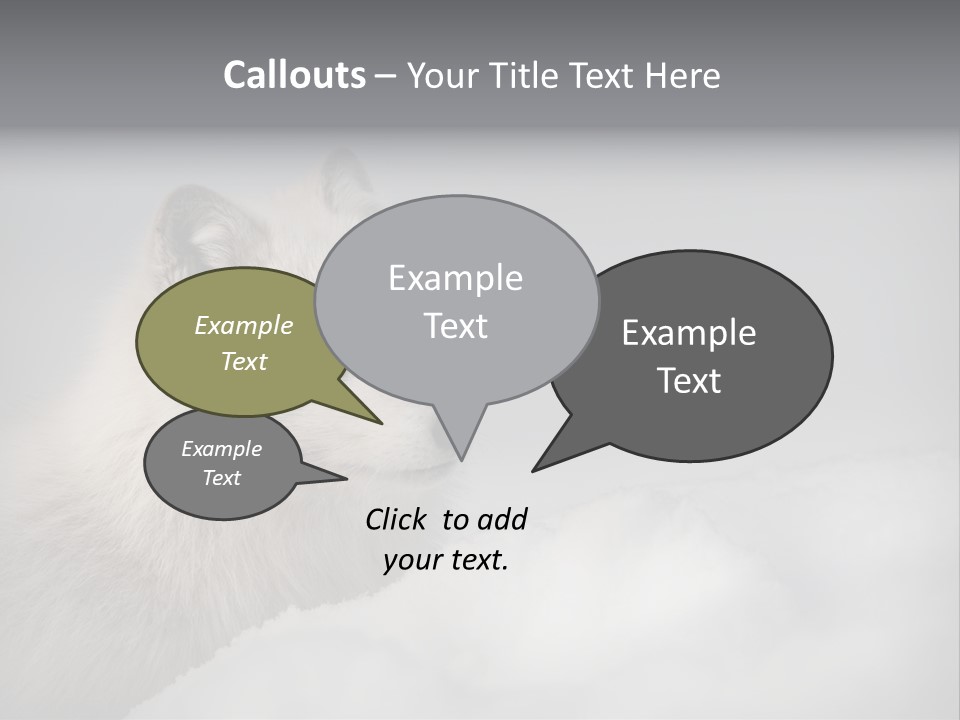 Callouts – Your Title Text Here

Example Text

Example Text

Example Text

Example Text

Click to add your text.